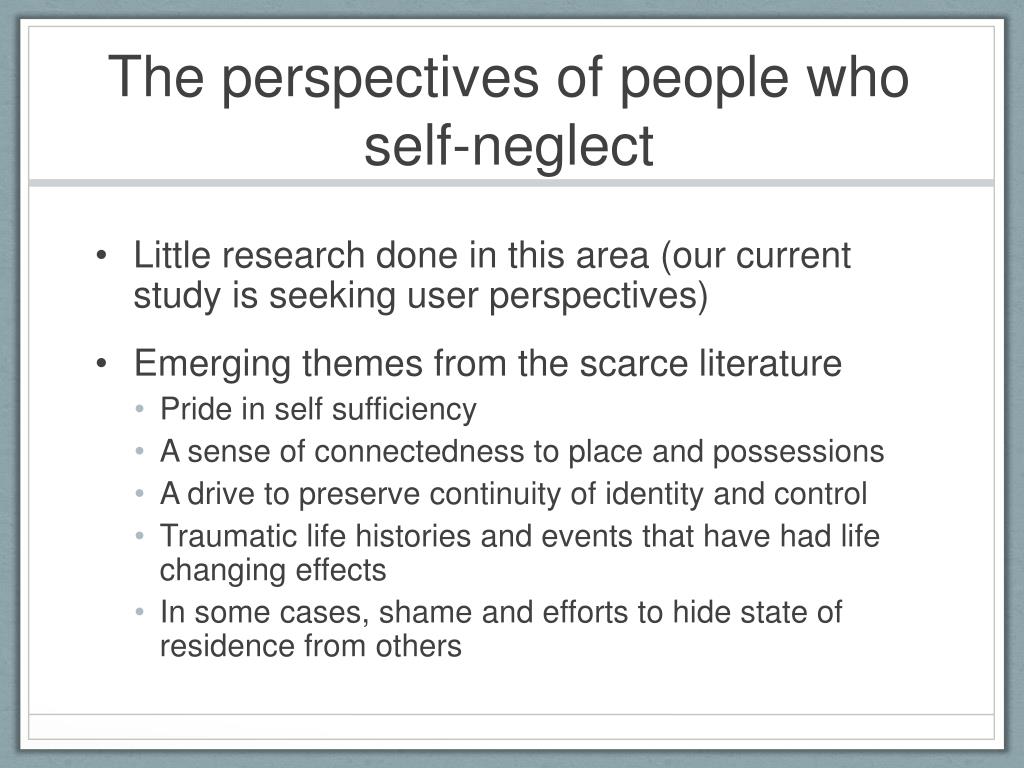 The perspectives of people who self-neglect

• Little research done in this area (our current study is seeking user perspectives)

• Emerging themes from the scarce literature
  • Pride in self sufficiency
  • A sense of connectedness to place and possessions
  • A drive to preserve continuity of identity and control
  • Traumatic life histories and events that have had life changing effects
  • In some cases, shame and efforts to hide state of residence from others